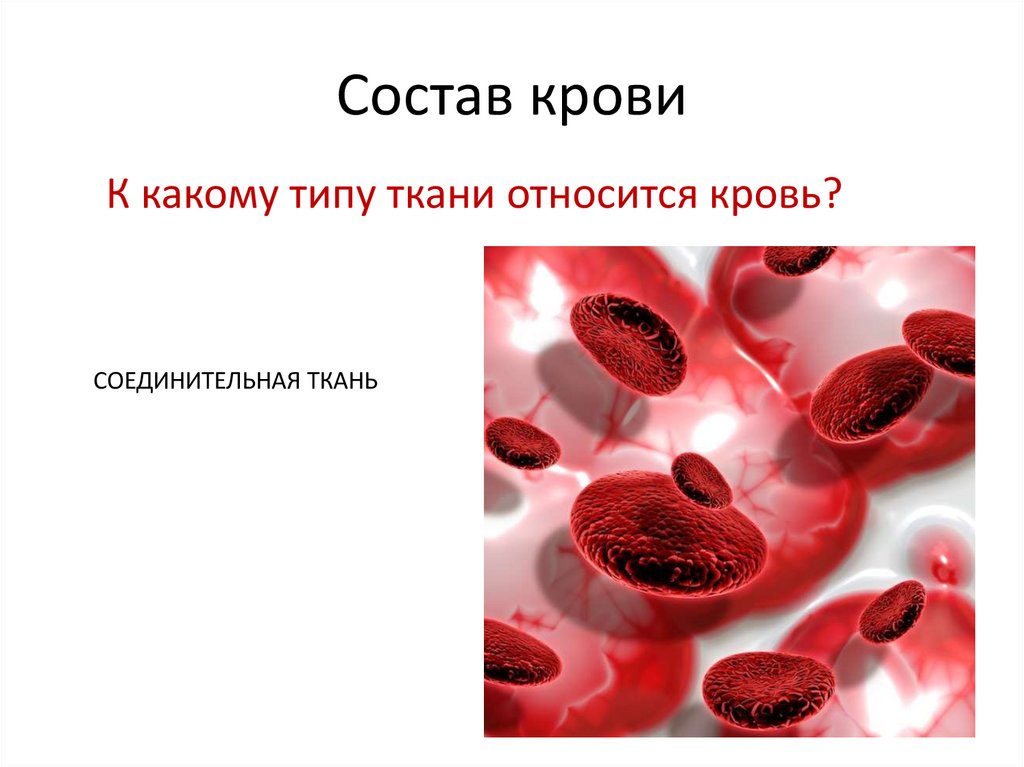 Состав крови

К какому типу ткани относится кровь?

СОЕДИНИТЕЛЬНАЯ ТКАНЬ